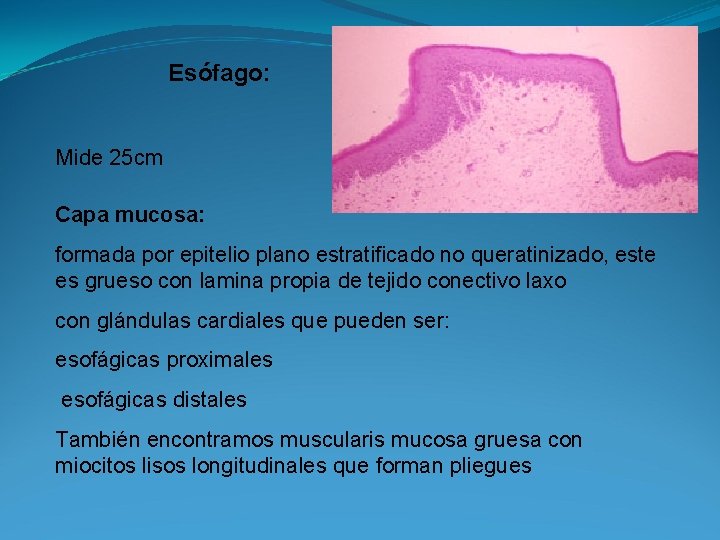 Esófago:

Mide 25cm

Capa mucosa:

formada por epitelio plano estratificado no queratinizado, este es grueso con lamina propia de tejido conectivo laxo

con glándulas cardiales que pueden ser:

esofágicas proximales

esofágicas distales

También encontramos muscularis mucosa gruesa con miocitos lisos longitudinales que forman pliegues